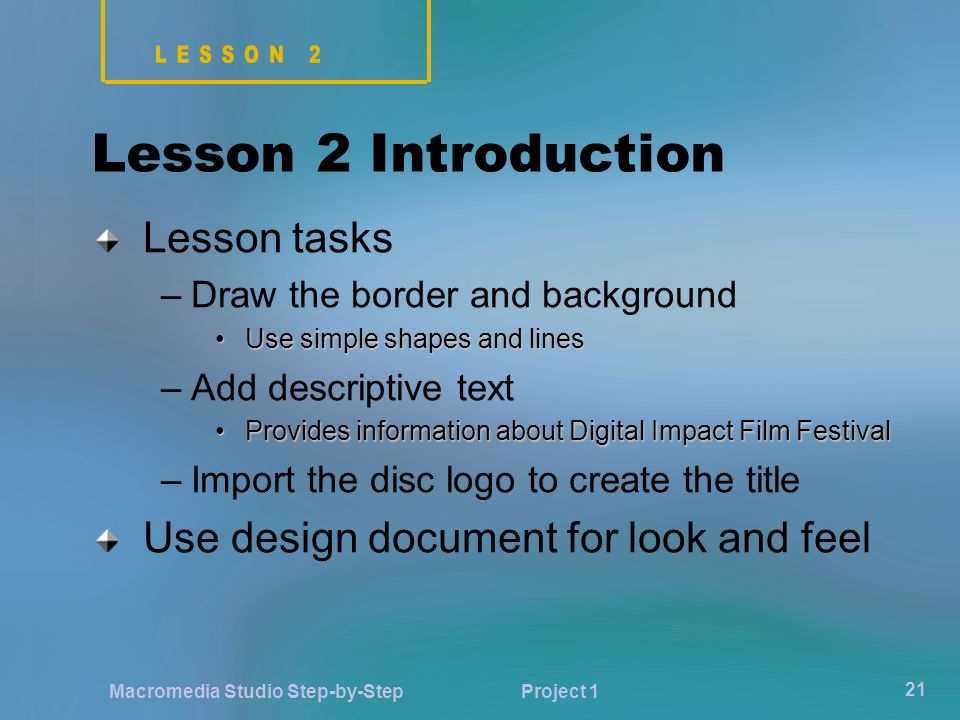 LESSON 2

Lesson 2 Introduction

Lesson tasks

– Draw the border and background

• Use simple shapes and lines

– Add descriptive text

• Provides information about Digital Impact Film Festival

– Import the disc logo to create the title

Use design document for look and feel

Macromedia Studio Step-by-Step Project 1 21